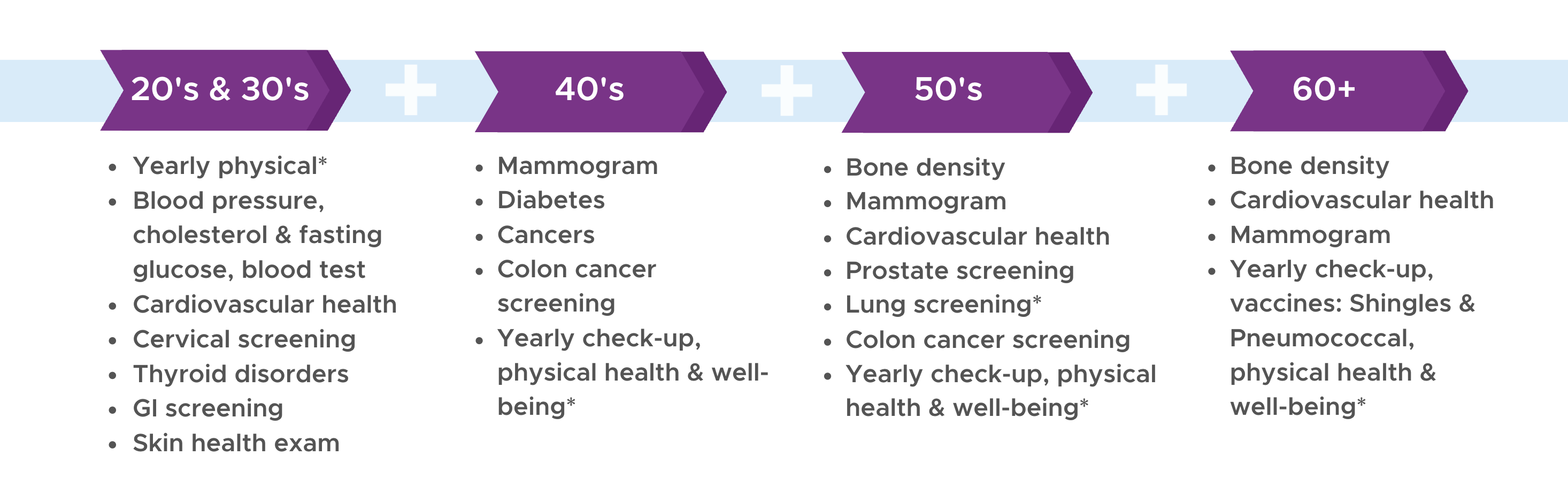 20's & 30's

- Yearly physical*
- Blood pressure, cholesterol & fasting glucose, blood test
- Cardiovascular health
- Cervical screening
- Thyroid disorders
- GI screening
- Skin health exam

40's

- Mammogram
- Diabetes
- Cancers
- Colon cancer screening
- Yearly check-up, physical health & well-being*

50's

- Bone density
- Mammogram
- Cardiovascular health
- Prostate screening
- Lung screening*
- Colon cancer screening
- Yearly check-up, physical health & well-being*

60+

- Bone density
- Cardiovascular health
- Mammogram
- Yearly check-up, vaccines: Shingles & Pneumococcal, physical health & well-being*